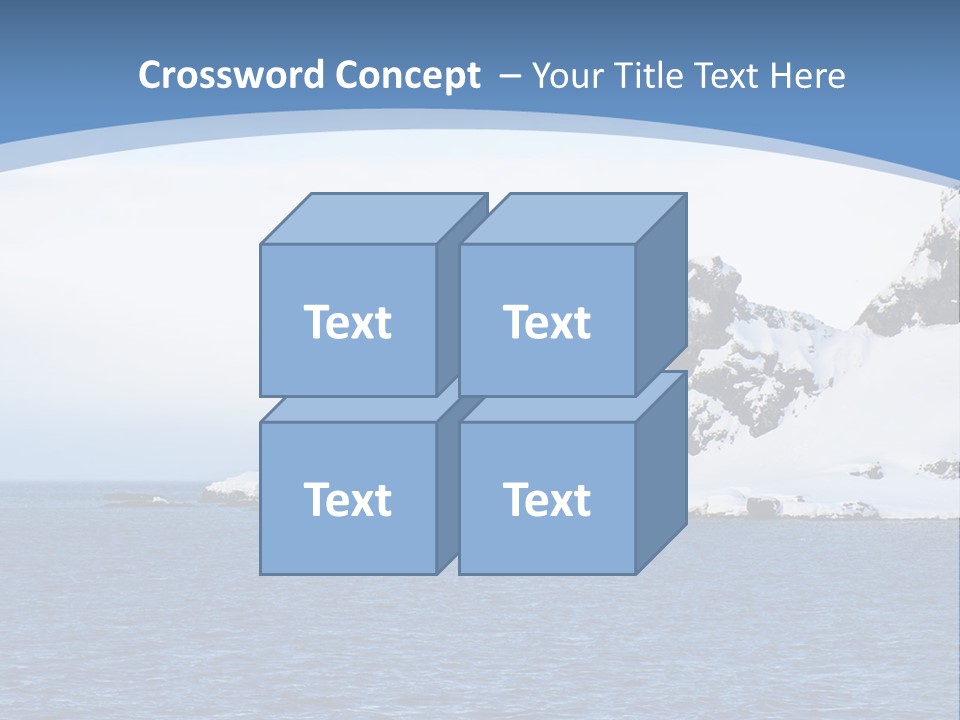 Crossword Concept – Your Title Text Here

Text

Text

Text

Text